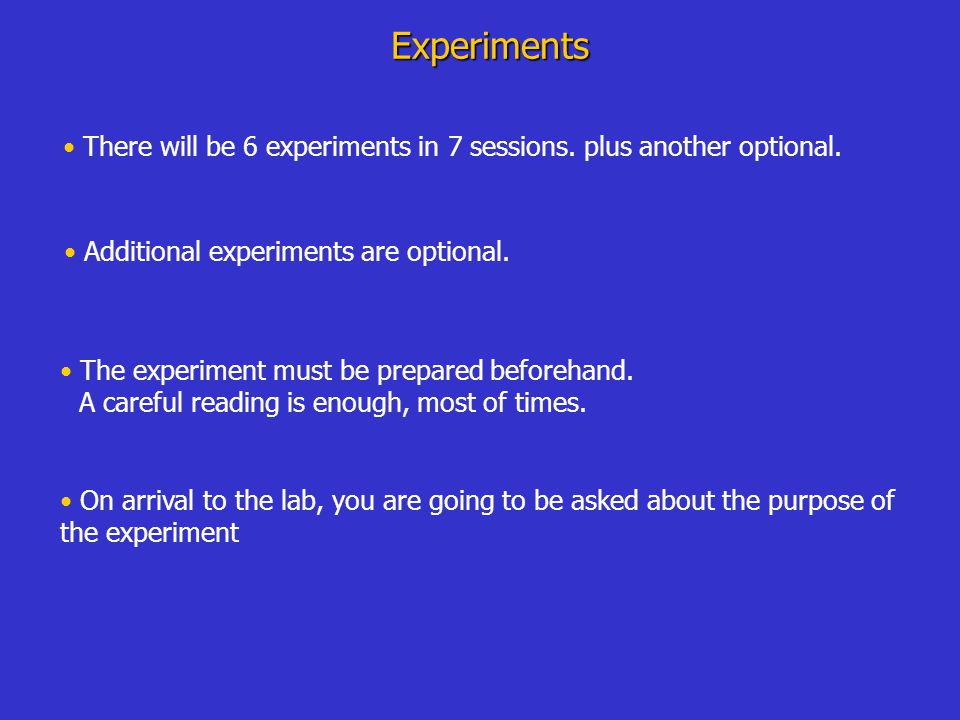 Experiments

• There will be 6 experiments in 7 sessions. plus another optional.

• Additional experiments are optional.

• The experiment must be prepared beforehand.
A careful reading is enough, most of times.

• On arrival to the lab, you are going to be asked about the purpose of the experiment